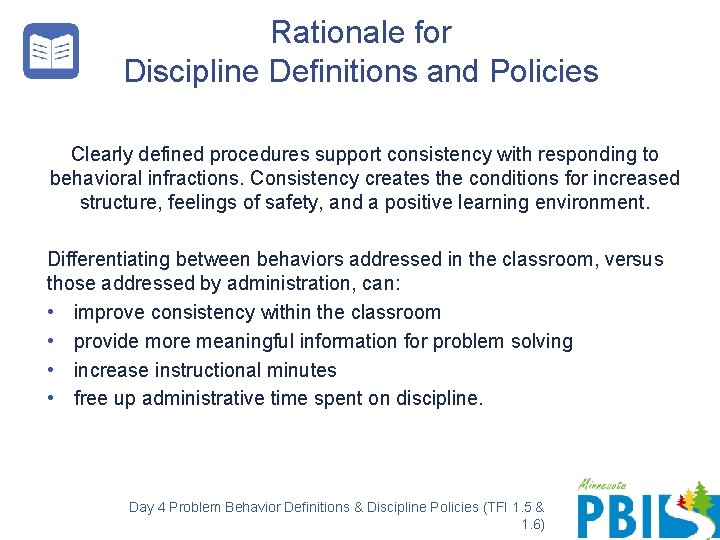 Rationale for
Discipline Definitions and Policies

Clearly defined procedures support consistency with responding to behavioral infractions. Consistency creates the conditions for increased structure, feelings of safety, and a positive learning environment.

Differentiating between behaviors addressed in the classroom, versus those addressed by administration, can:
• improve consistency within the classroom
• provide more meaningful information for problem solving
• increase instructional minutes
• free up administrative time spent on discipline.

Day 4 Problem Behavior Definitions & Discipline Policies (TFI 1.5 & 1.6)

Minnesota PBIS